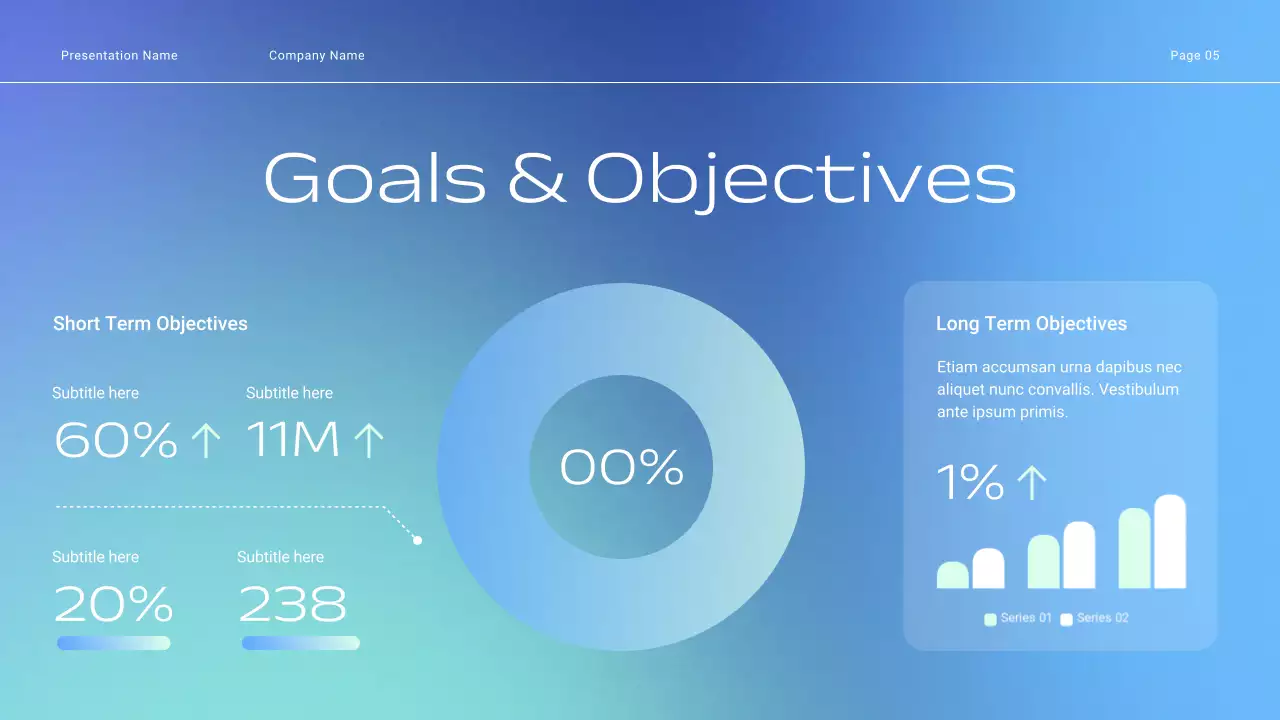 Presentation Name

Company Name

Page 05

Goals & Objectives

Short Term Objectives

Subtitle here
60% ↑

Subtitle here
11M ↑

Subtitle here
20%

Subtitle here
238

00%

Long Term Objectives

Etiam accumsan urna dapibus nec aliquet nunc convallis. Vestibulum ante ipsum primis.

1% ↑

Series 01 Series 02